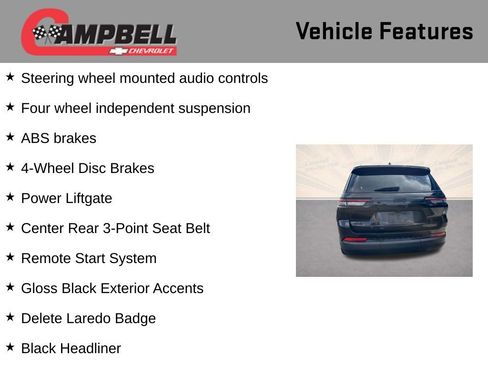 CAMPBELL
CHEVROLET

Vehicle Features

★ Steering wheel mounted audio controls

★ Four wheel independent suspension

★ ABS brakes

★ 4-Wheel Disc Brakes

★ Power Liftgate

★ Center Rear 3-Point Seat Belt

★ Remote Start System

★ Gloss Black Exterior Accents

★ Delete Laredo Badge

★ Black Headliner